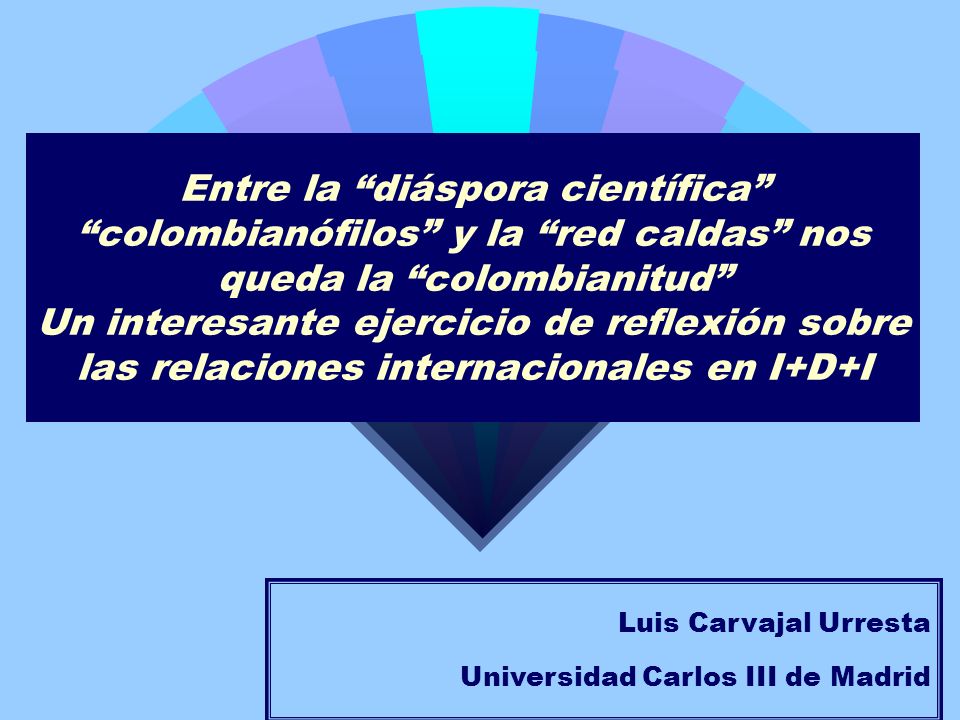 Entre la “diáspora científica” “colombianófilos” y la “red caldas” nos queda la “colombianitud”
Un interesante ejercicio de reflexión sobre las relaciones internacionales en I+D+I

Luis Carvajal Urresta
Universidad Carlos III de Madrid